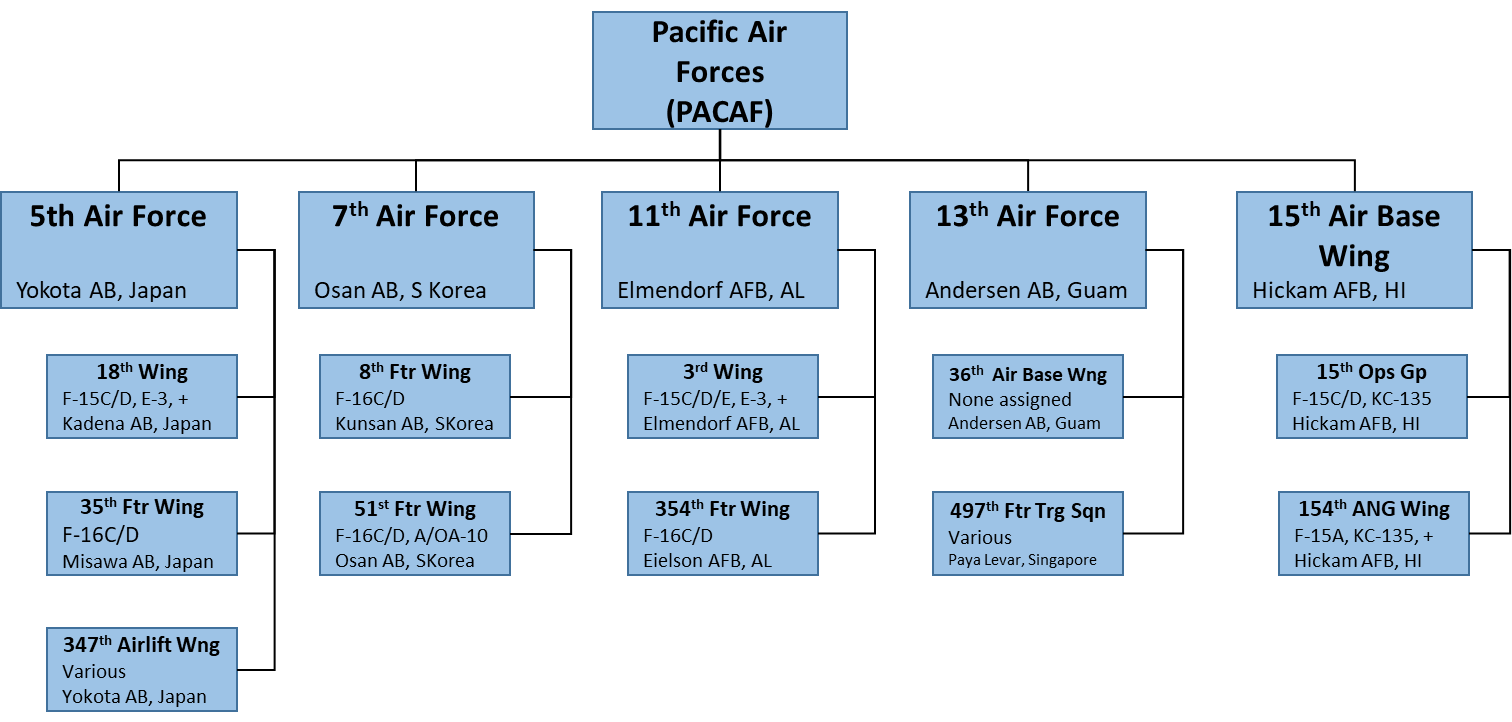 Pacific Air Forces (PACAF)

5th Air Force
Yokota AB, Japan

18$^{th}$ Wing
F-15C/D, E-3, +
Kadena AB, Japan

35$^{th}$ Ftr Wing
F-16C/D
Misawa AB, Japan

347$^{th}$ Airlift Wng
Various
Yokota AB, Japan

7$^{th}$ Air Force
Osan AB, S Korea

8$^{th}$ Ftr Wing
F-16C/D
Kunsan AB, SKorea

51$^{st}$ Ftr Wing
F-16C/D, A/OA-10
Osan AB, SKorea

11$^{th}$ Air Force
Elmendorf AFB, AL

3$^{rd}$ Wing
F-15C/D/E, E-3, +
Elmendorf AFB, AL

354$^{th}$ Ftr Wing
F-16C/D
Eielson AFB, AL

13$^{th}$ Air Force
Andersen AB, Guam

36$^{th}$ Air Base Wng
None assigned
Andersen AB, Guam

497$^{th}$ Ftr Trg Sqn
Various
Paya Levar, Singapore

15$^{th}$ Air Base Wing
Hickam AFB, HI

15$^{th}$ Ops Gp
F-15C/D, KC-135
Hickam AFB, HI

154$^{th}$ ANG Wing
F-15A, KC-135, +
Hickam AFB, HI